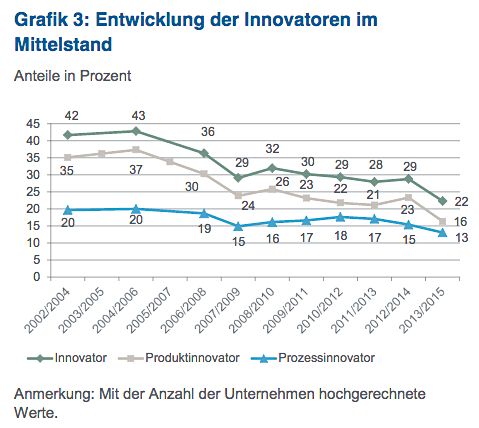 Grafik 3: Entwicklung der Innovatoren im Mittelstand

Anteile in Prozent

45
40
35
30
25
20
15
10
5
0

42
43
36
29
32
30
29
28
29
22

35
37
30
24
26
23
22
21
23
16

20
20
19
15
16
17
18
17
15
13

2002/2004
2003/2005
2004/2006
2005/2007
2006/2008
2007/2009
2008/2010
2009/2011
2010/2012
2011/2013
2012/2014
2013/2015

Innovator
Produktinnovator
Prozessinnovator

Anmerkung: Mit der Anzahl der Unternehmen hochgerechnete Werte.